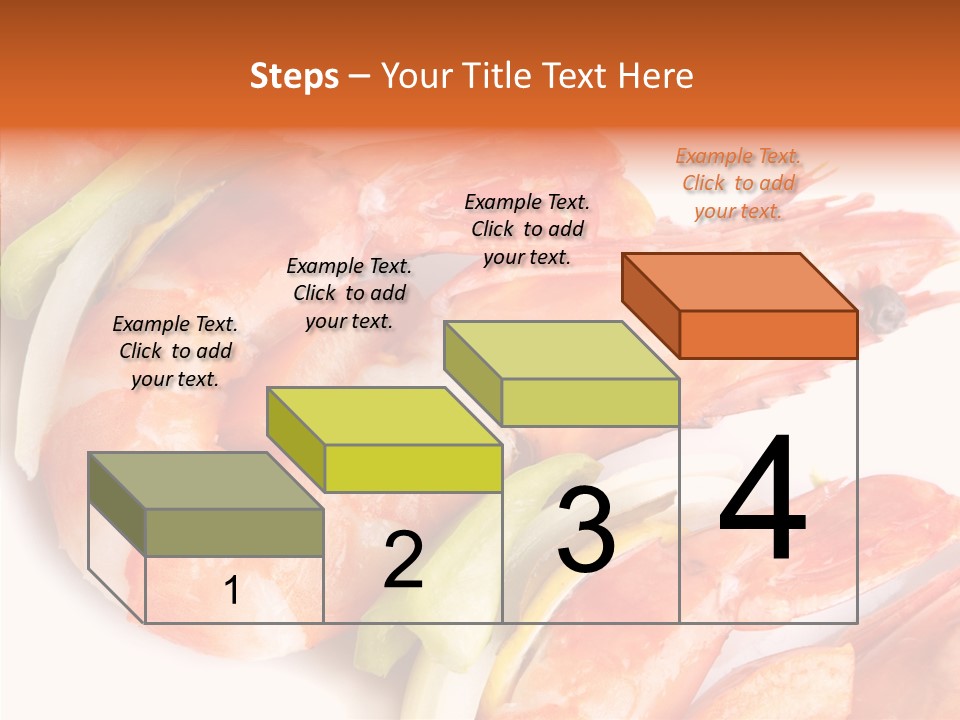 Steps – Your Title Text Here

Example Text. Click to add your text.

Example Text. Click to add your text.

Example Text. Click to add your text.

Example Text. Click to add your text.

1

2

3

4